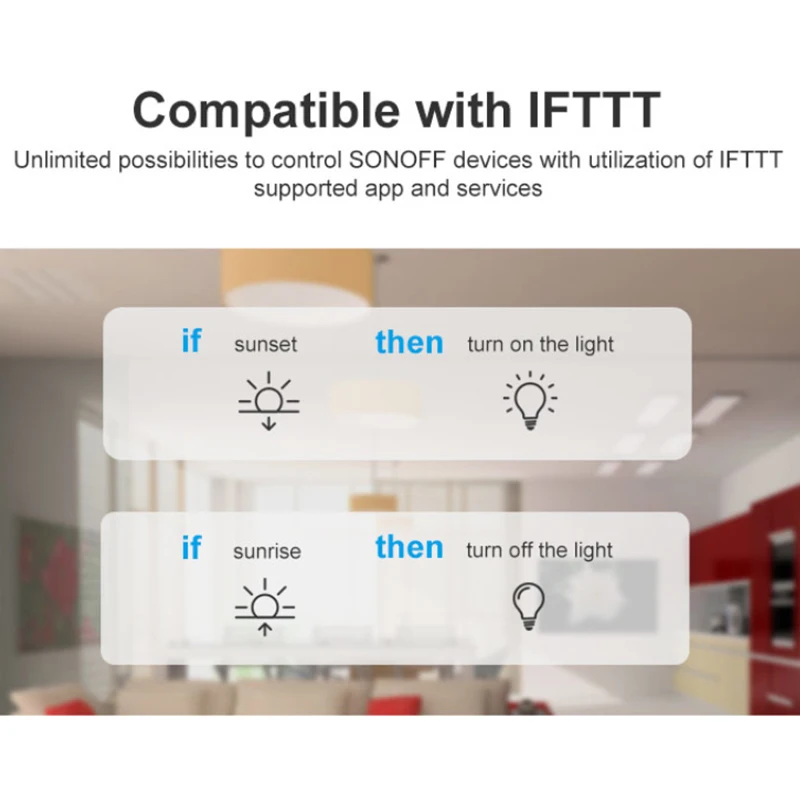 Compatible with IFTTT

Unlimited possibilities to control SONOFF devices with utilization of IFTTT supported app and services

if sunset then turn on the light

if sunrise then turn off the light